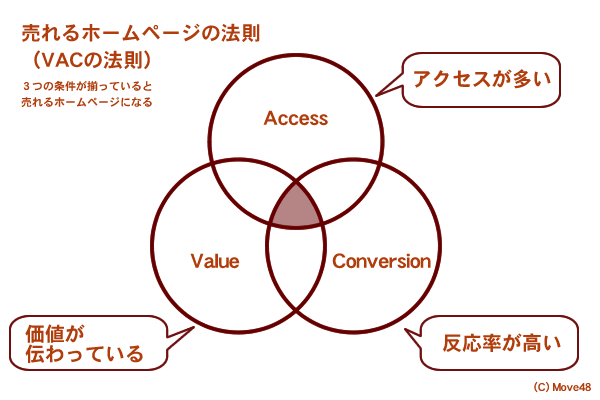 売れるホームページの法則
（VACの法則）

３つの条件が揃っていると
売れるホームページになる

アクセスが多い

Access

Value

Conversion

価値が
伝わっている

反応率が高い

(C) Move48